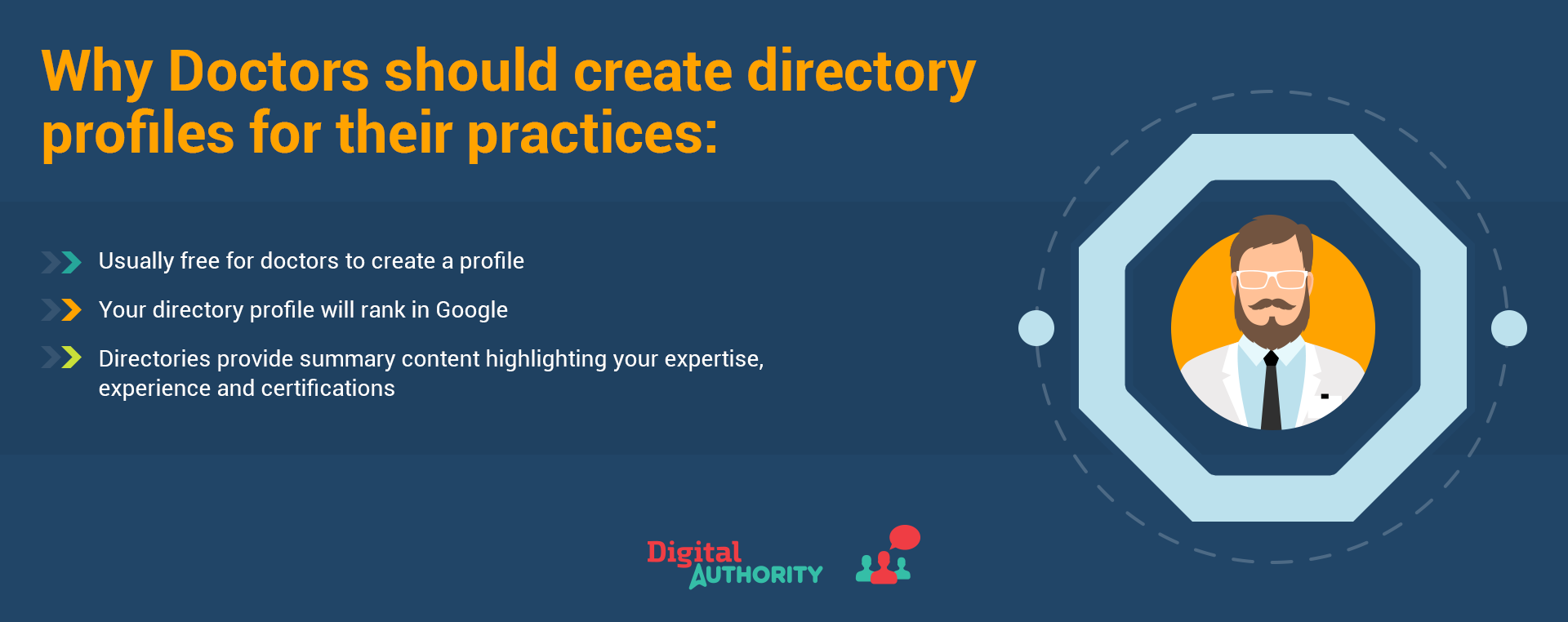 Why Doctors should create directory profiles for their practices:

Usually free for doctors to create a profile

Your directory profile will rank in Google

Directories provide summary content highlighting your expertise, experience and certifications

Digital AUTHORITY